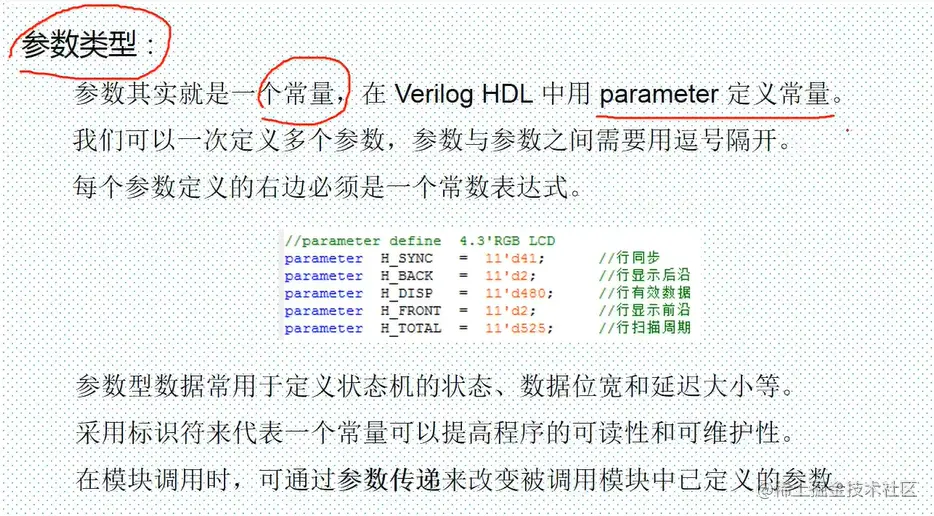 参数类型：

参数其实就是一个常量，在 Verilog HDL 中用 parameter 定义常量。

我们可以一次定义多个参数，参数与参数之间需要用逗号隔开。

每个参数定义的右边必须是一个常数表达式。

//parameter define 4.3'RGB LCD
parameter H_SYNC = 11'd41; //行同步
parameter H_BACK = 11'd2; //行显示后沿
parameter H_DISP = 11'd480; //行有效数据
parameter H_FRONT = 11'd2; //行显示前沿
parameter H_TOTAL = 11'd525; //行扫描周期

参数型数据常用于定义状态机的状态、数据位宽和延迟大小等。

采用标识符来代表一个常量可以提高程序的可读性和可维护性。

在模块调用时，可通过参数传递来改变被调用模块中已定义的参数。

@稀土掘金技术社区